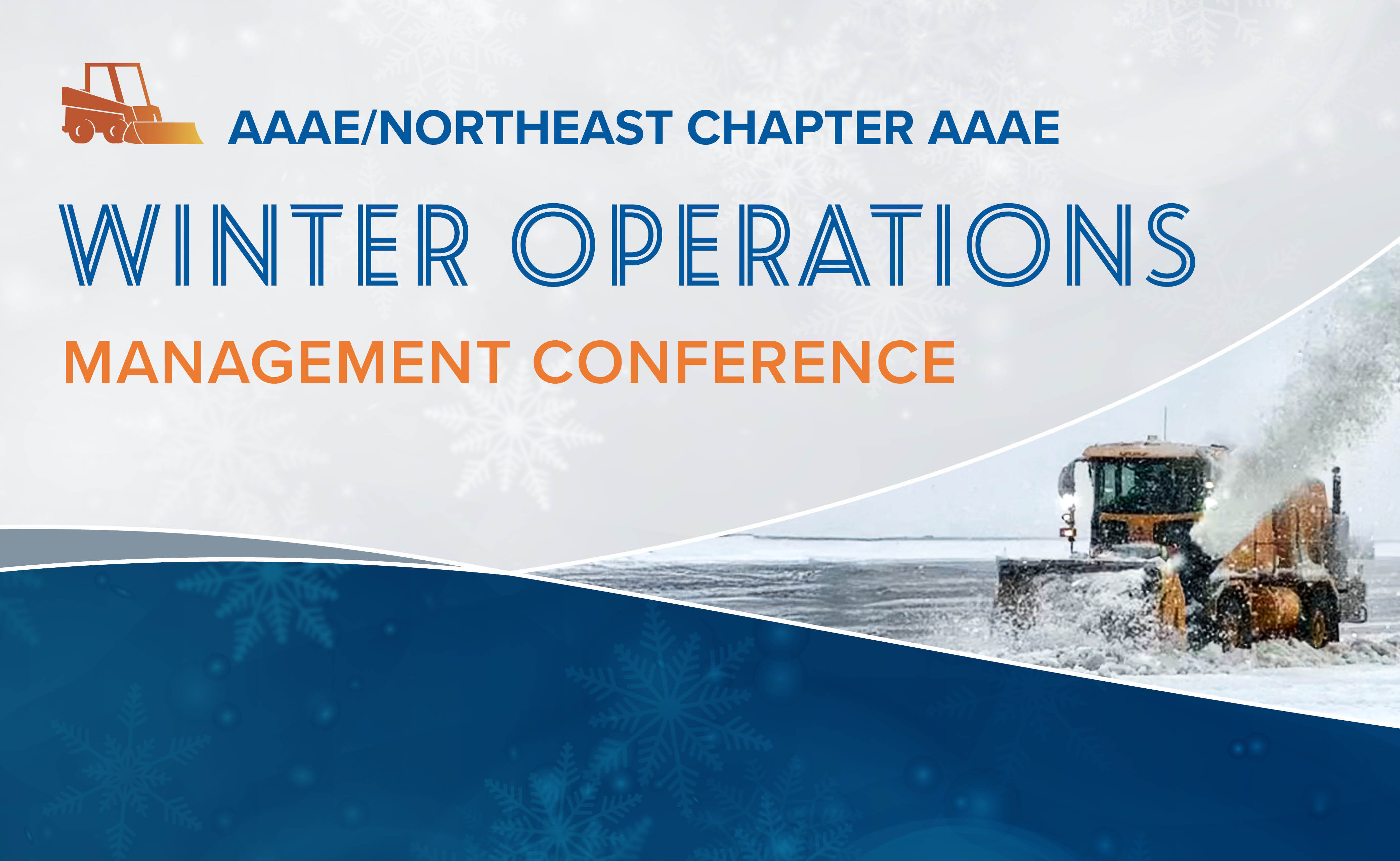 AAAE/NORTHEAST CHAPTER AAAE

WINTER OPERATIONS

MANAGEMENT CONFERENCE